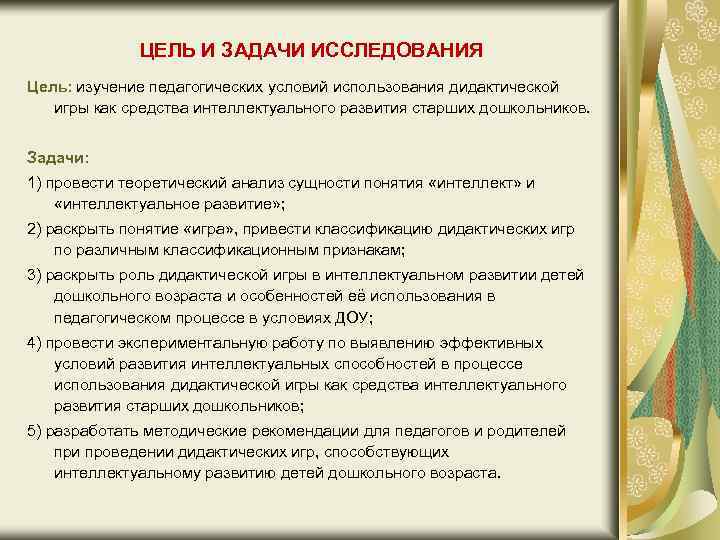 ЦЕЛЬ И ЗАДАЧИ ИССЛЕДОВАНИЯ

Цель: изучение педагогических условий использования дидактической игры как средства интеллектуального развития старших дошкольников.

Задачи:

1) провести теоретический анализ сущности понятия «интеллект» и «интеллектуальное развитие»;

2) раскрыть понятие «игра», привести классификацию дидактических игр по различным классификационным признакам;

3) раскрыть роль дидактической игры в интеллектуальном развитии детей дошкольного возраста и особенностей её использования в педагогическом процессе в условиях ДОУ;

4) провести экспериментальную работу по выявлению эффективных условий развития интеллектуальных способностей в процессе использования дидактической игры как средства интеллектуального развития старших дошкольников;

5) разработать методические рекомендации для педагогов и родителей при проведении дидактических игр, способствующих интеллектуальному развитию детей дошкольного возраста.